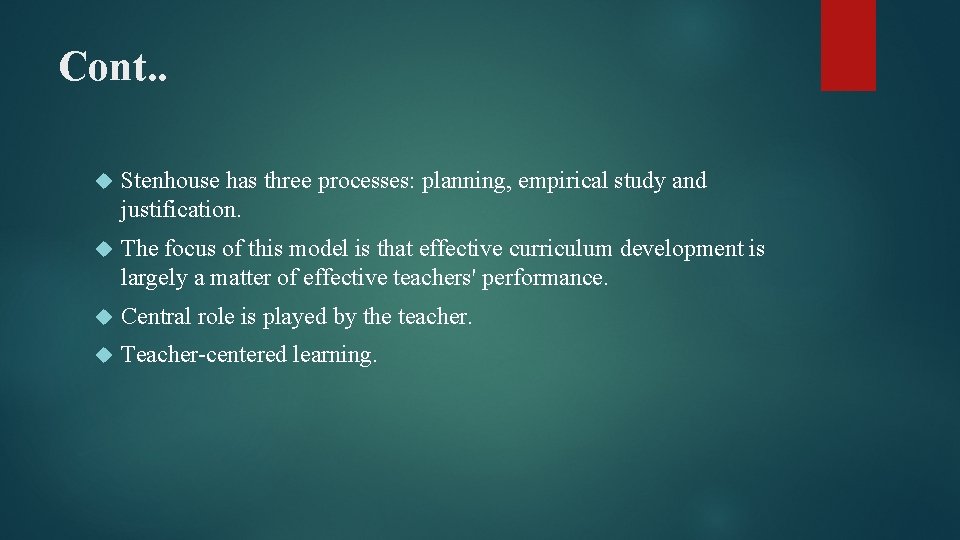 Cont..

Stenhouse has three processes: planning, empirical study and justification.

The focus of this model is that effective curriculum development is largely a matter of effective teachers' performance.

Central role is played by the teacher.

Teacher-centered learning.